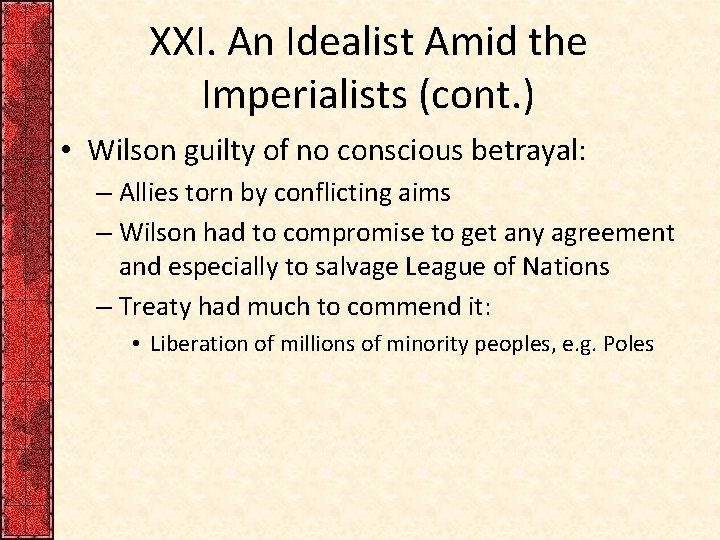 XXI. An Idealist Amid the Imperialists (cont.)

• Wilson guilty of no conscious betrayal:
– Allies torn by conflicting aims
– Wilson had to compromise to get any agreement and especially to salvage League of Nations
– Treaty had much to commend it:
• Liberation of millions of minority peoples, e.g. Poles